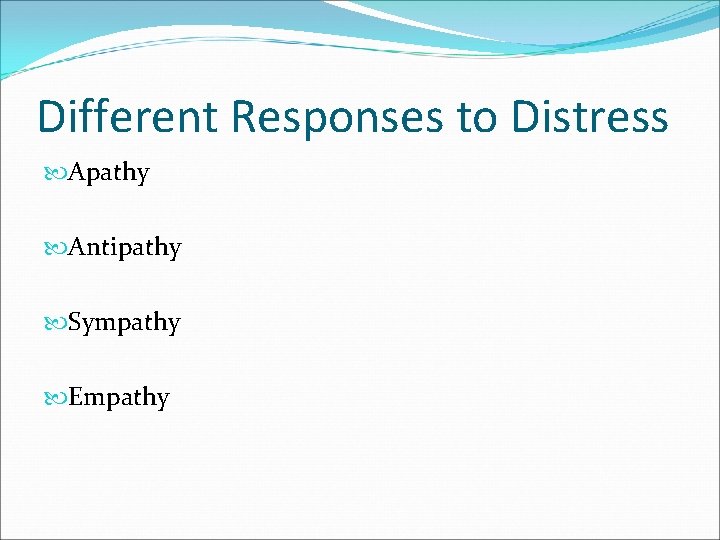 Different Responses to Distress

Apathy

Antipathy

Sympathy

Empathy